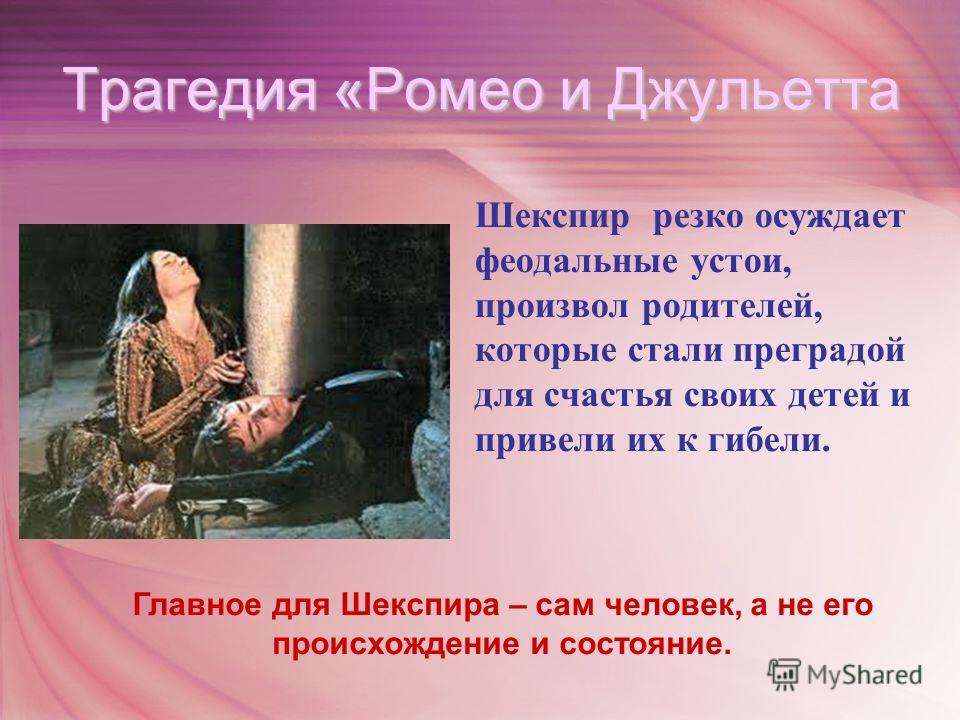 Трагедия «Ромео и Джульетта

Шекспир резко осуждает феодальные устои, произвол родителей, которые стали преградой для счастья своих детей и привели их к гибели.

Главное для Шекспира – сам человек, а не его происхождение и состояние.

MyShared